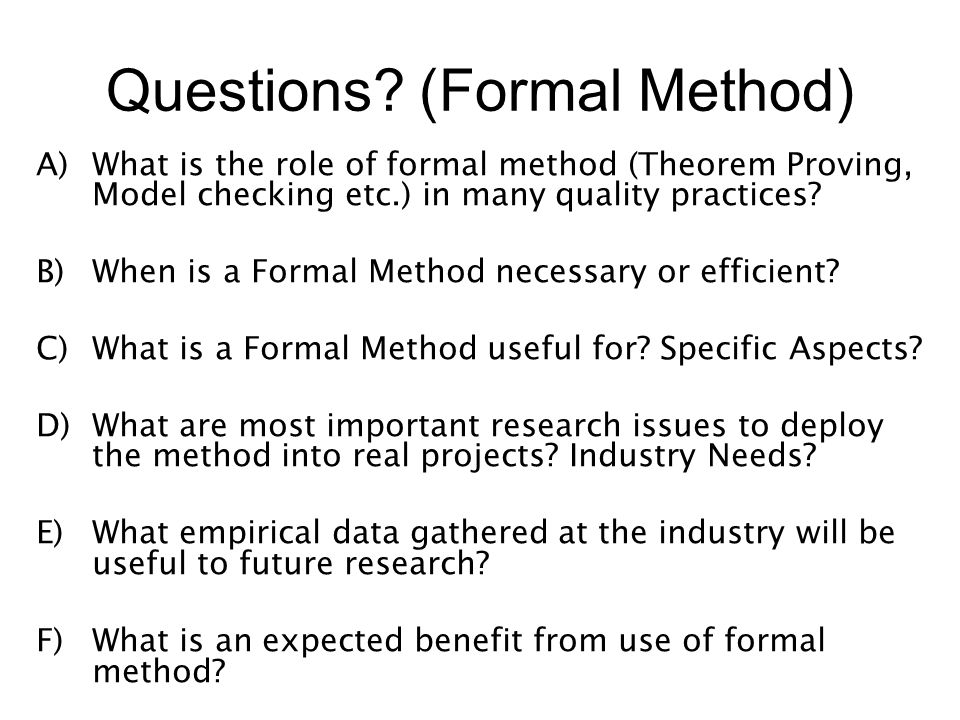 Questions? (Formal Method)

A) What is the role of formal method (Theorem Proving, Model checking etc.) in many quality practices?

B) When is a Formal Method necessary or efficient?

C) What is a Formal Method useful for? Specific Aspects?

D) What are most important research issues to deploy the method into real projects? Industry Needs?

E) What empirical data gathered at the industry will be useful to future research?

F) What is an expected benefit from use of formal method?